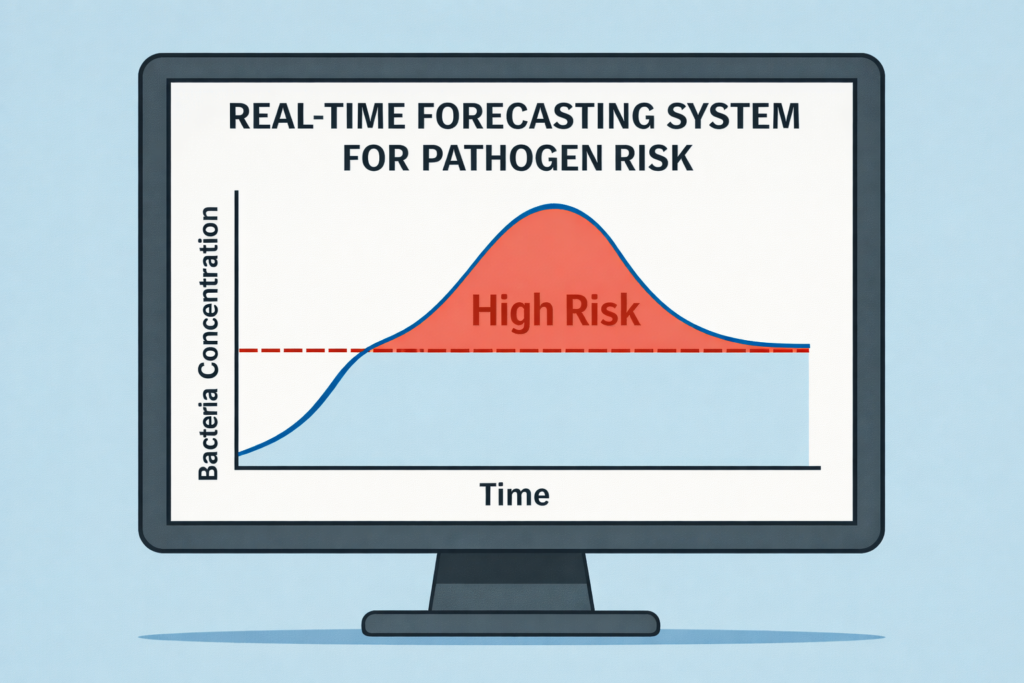 REAL-TIME FORECASTING SYSTEM FOR PATHOGEN RISK

Bacteria Concentration

High Risk

Time